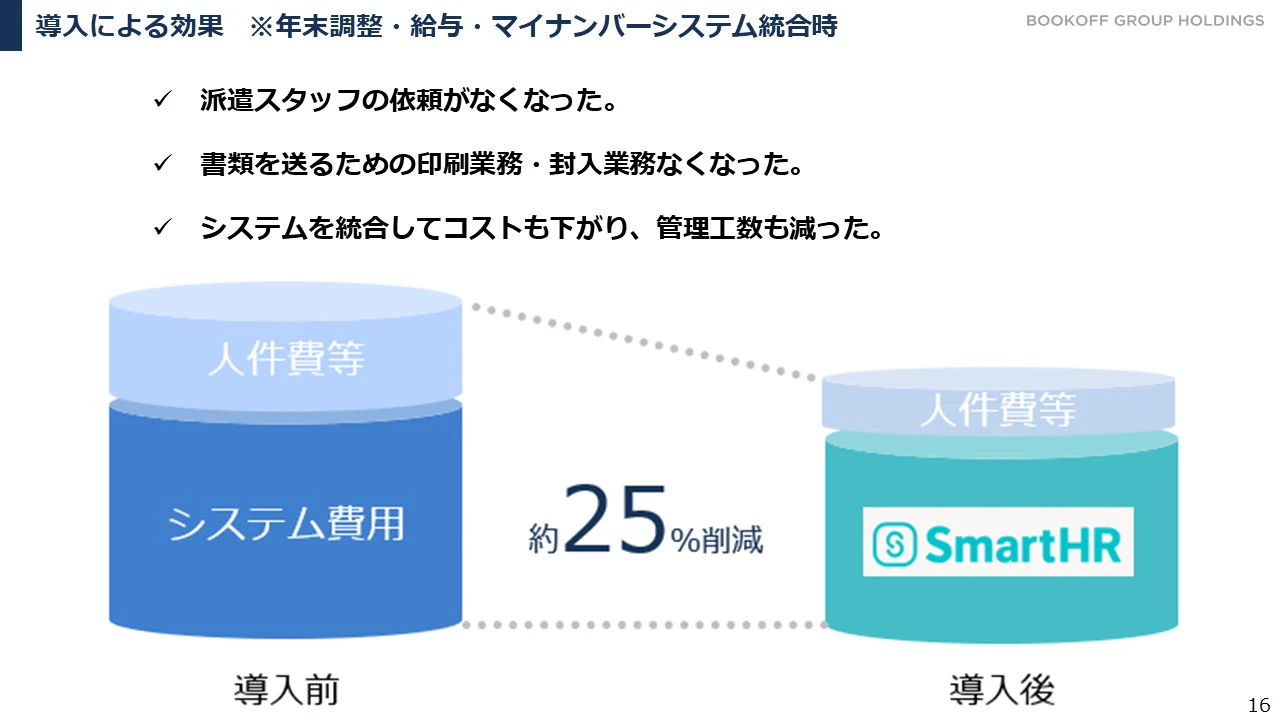 導入による効果　※年末調整・給与・マイナンバーシステム統合時

BOOKOFF GROUP HOLDINGS

✓ 派遣スタッフの依頼がなくなった。

✓ 書類を送るための印刷業務・封入業務なくなった。

✓ システムを統合してコストも下がり、管理工数も減った。

人件費等

システム費用

約25%削減

人件費等

SmartHR

導入前

導入後

16